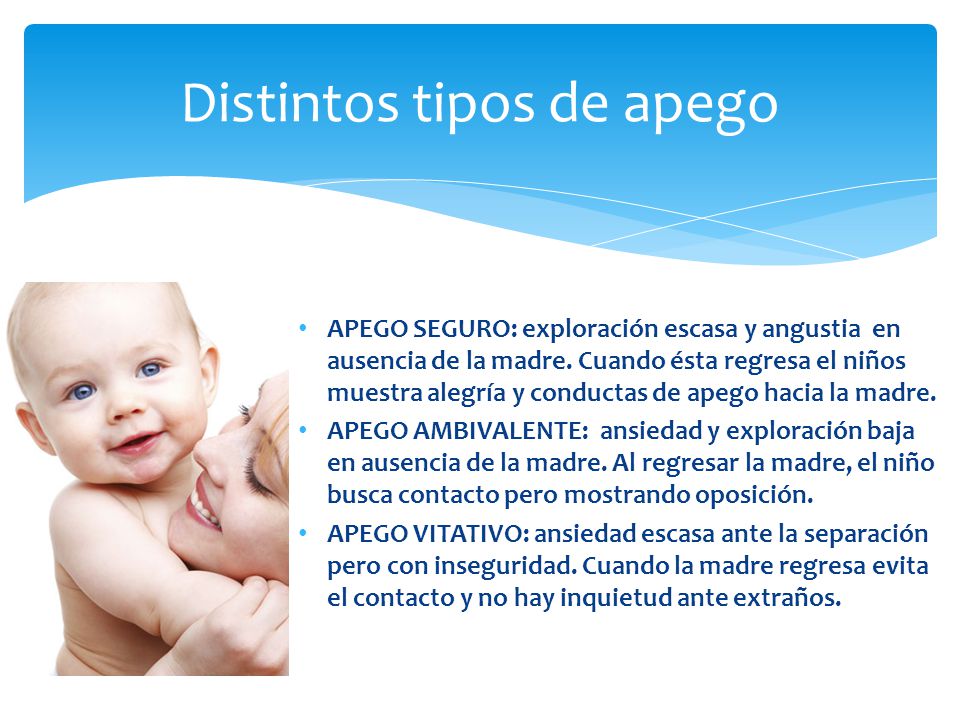 Distintos tipos de apego

• APEGO SEGURO: exploración escasa y angustia en ausencia de la madre. Cuando ésta regresa el niños muestra alegría y conductas de apego hacia la madre.
• APEGO AMBIVALENTE: ansiedad y exploración baja en ausencia de la madre. Al regresar la madre, el niño busca contacto pero mostrando oposición.
• APEGO VITATIVO: ansiedad escasa ante la separación pero con inseguridad. Cuando la madre regresa evita el contacto y no hay inquietud ante extraños.